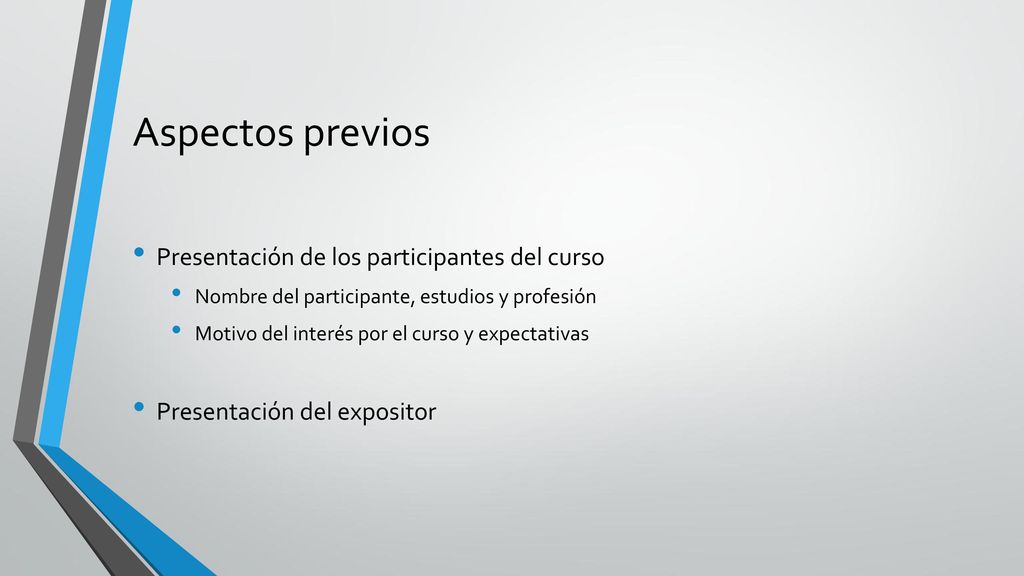 Aspectos previos

• Presentación de los participantes del curso
  • Nombre del participante, estudios y profesión
  • Motivo del interés por el curso y expectativas

• Presentación del expositor